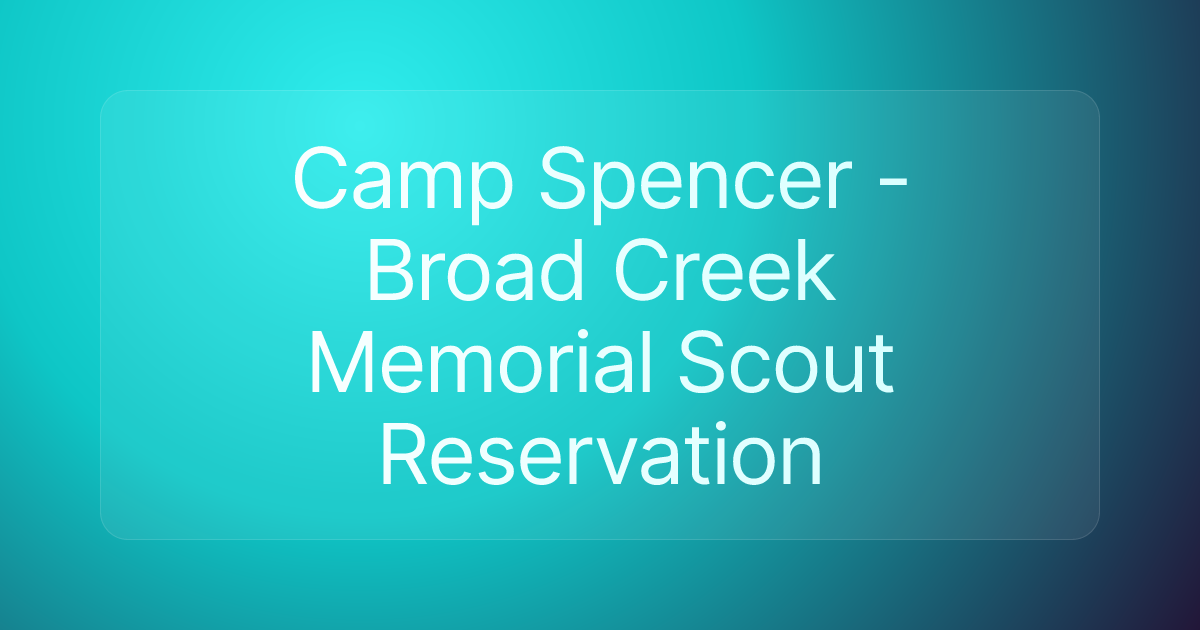 Camp Spencer - Broad Creek Memorial Scout Reservation